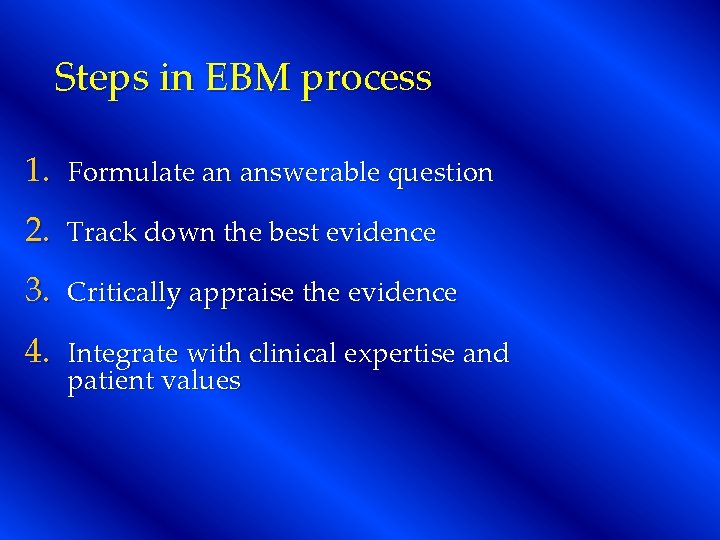 Steps in EBM process

1. Formulate an answerable question
2. Track down the best evidence
3. Critically appraise the evidence
4. Integrate with clinical expertise and patient values